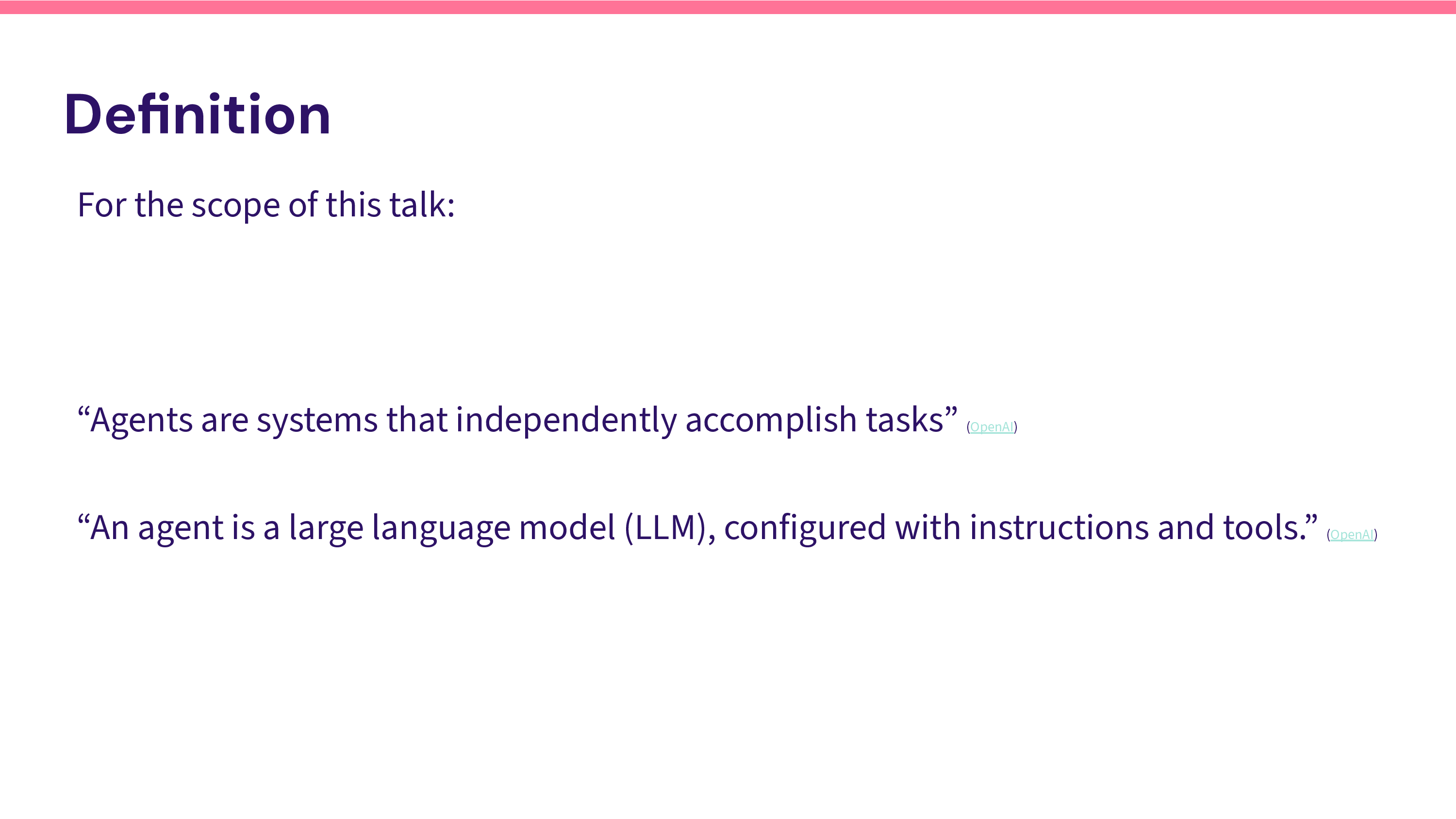 Definition

For the scope of this talk:

“Agents are systems that independently accomplish tasks” (OpenAI)

“An agent is a large language model (LLM), configured with instructions and tools.” (OpenAI)